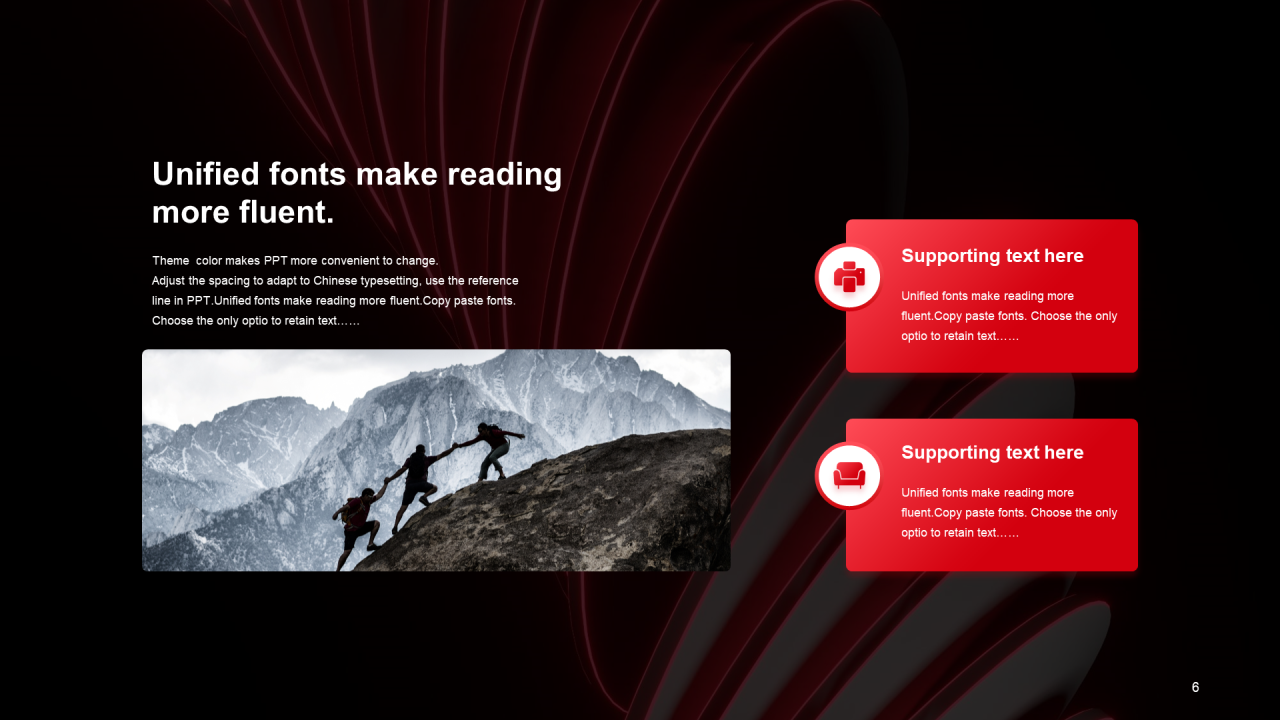 Unified fonts make reading more fluent.

Theme color makes PPT more convenient to change.
Adjust the spacing to adapt to Chinese typesetting, use the reference line in PPT.Unified fonts make reading more fluent.Copy paste fonts. Choose the only optio to retain text……

Supporting text here

Unified fonts make reading more fluent.Copy paste fonts. Choose the only optio to retain text……

Supporting text here

Unified fonts make reading more fluent.Copy paste fonts. Choose the only optio to retain text……

6